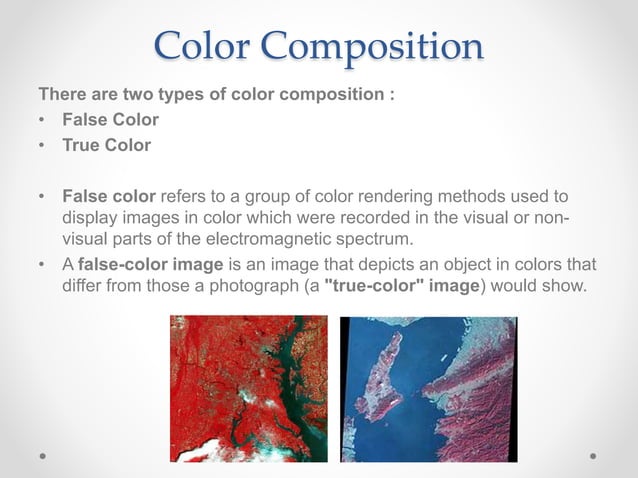 Color Composition

There are two types of color composition :

• False Color
• True Color

• False color refers to a group of color rendering methods used to display images in color which were recorded in the visual or non-visual parts of the electromagnetic spectrum.
• A false-color image is an image that depicts an object in colors that differ from those a photograph (a "true-color" image) would show.